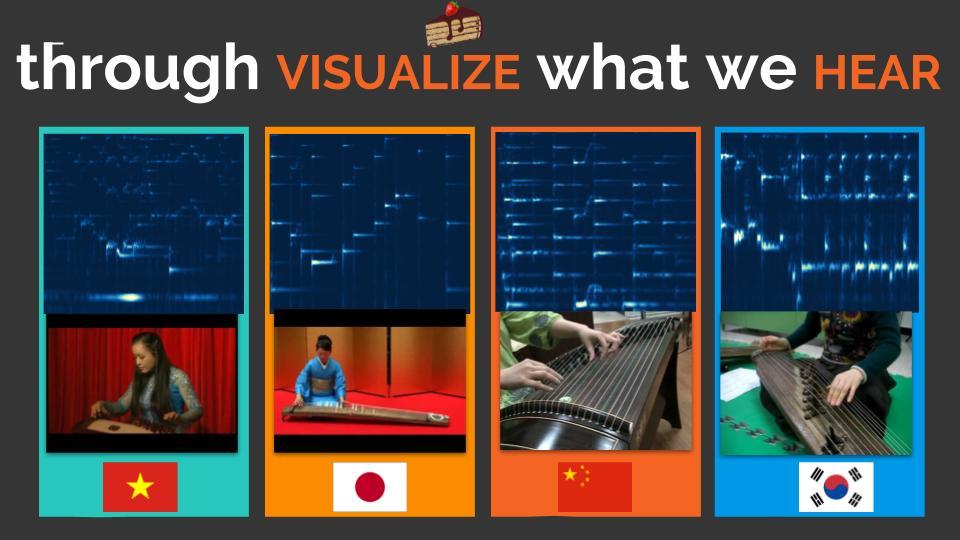 through VISUALIZE what we HEAR